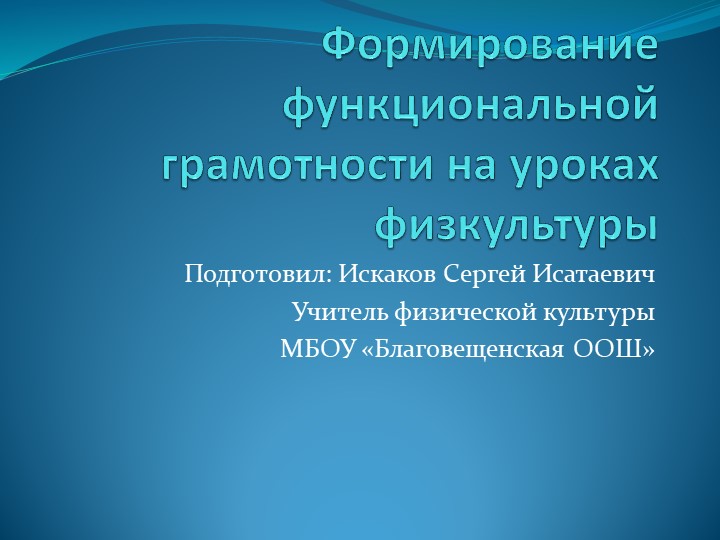 Формирование функциональной грамотности на уроках физкультуры

Подготовил: Искаков Сергей Исатаевич
Учитель физической культуры
МБОУ «Благовещенская ООШ»